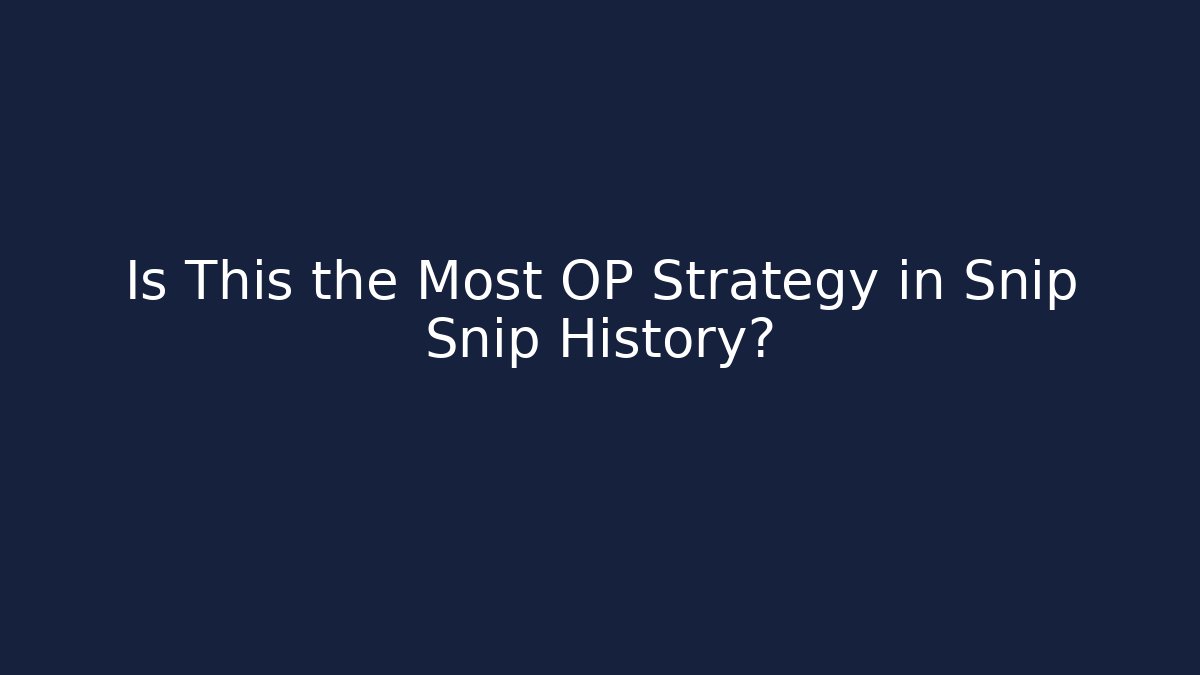 Is This the Most OP Strategy in Snip Snip History?